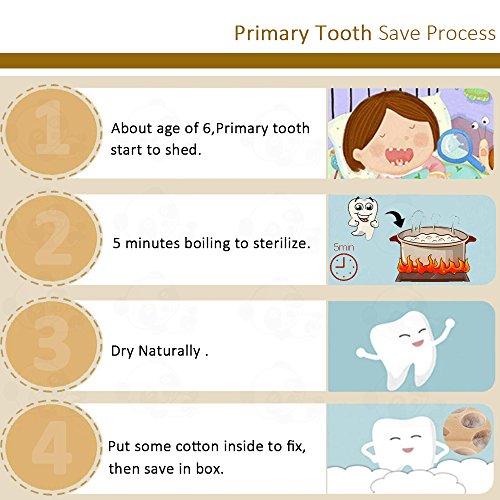 Primary Tooth Save Process

1

About age of 6,Primary tooth start to shed.

2

5 minutes boiling to sterilize.

5min

3

Dry Naturally .

4

Put some cotton inside to fix, then save in box.